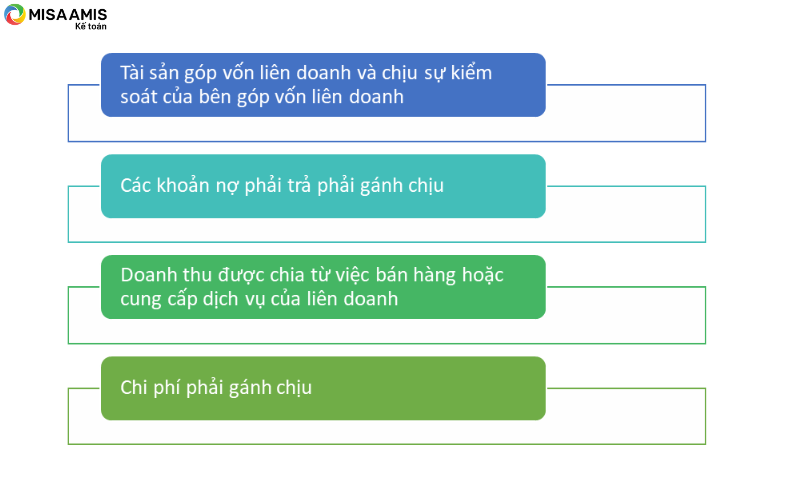 MISA AMIS
Kế toán

Tài sản góp vốn liên doanh và chịu sự kiểm soát của bên góp vốn liên doanh

Các khoản nợ phải trả phải gánh chịu

Doanh thu được chia từ việc bán hàng hoặc cung cấp dịch vụ của liên doanh

Chi phí phải gánh chịu